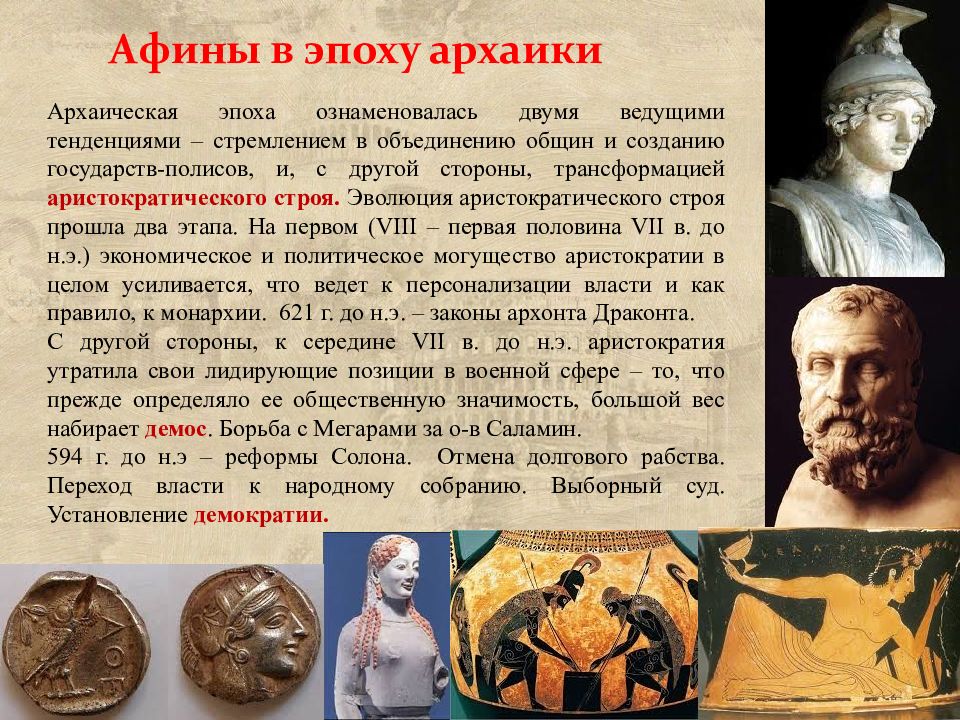 Афины в эпоху архаики

Архаическая эпоха ознаменовалась двумя ведущими тенденциями – стремлением в объединению общин и созданию государств-полисов, и, с другой стороны, трансформацией аристократического строя. Эволюция аристократического строя прошла два этапа. На первом (VIII – первая половина VII в. до н.э.) экономическое и политическое могущество аристократии в целом усиливается, что ведет к персонализации власти и как правило, к монархии. 621 г. до н.э. – законы архонта Драконта.
С другой стороны, к середине VII в. до н.э. аристократия утратила свои лидирующие позиции в военной сфере – то, что прежде определяло ее общественную значимость, большой вес набирает демос. Борьба с Мегарами за о-в Саламин.
594 г. до н.э – реформы Солона. Отмена долгового рабства. Переход власти к народному собранию. Выборный суд. Установление демократии.

ΑΘΕ